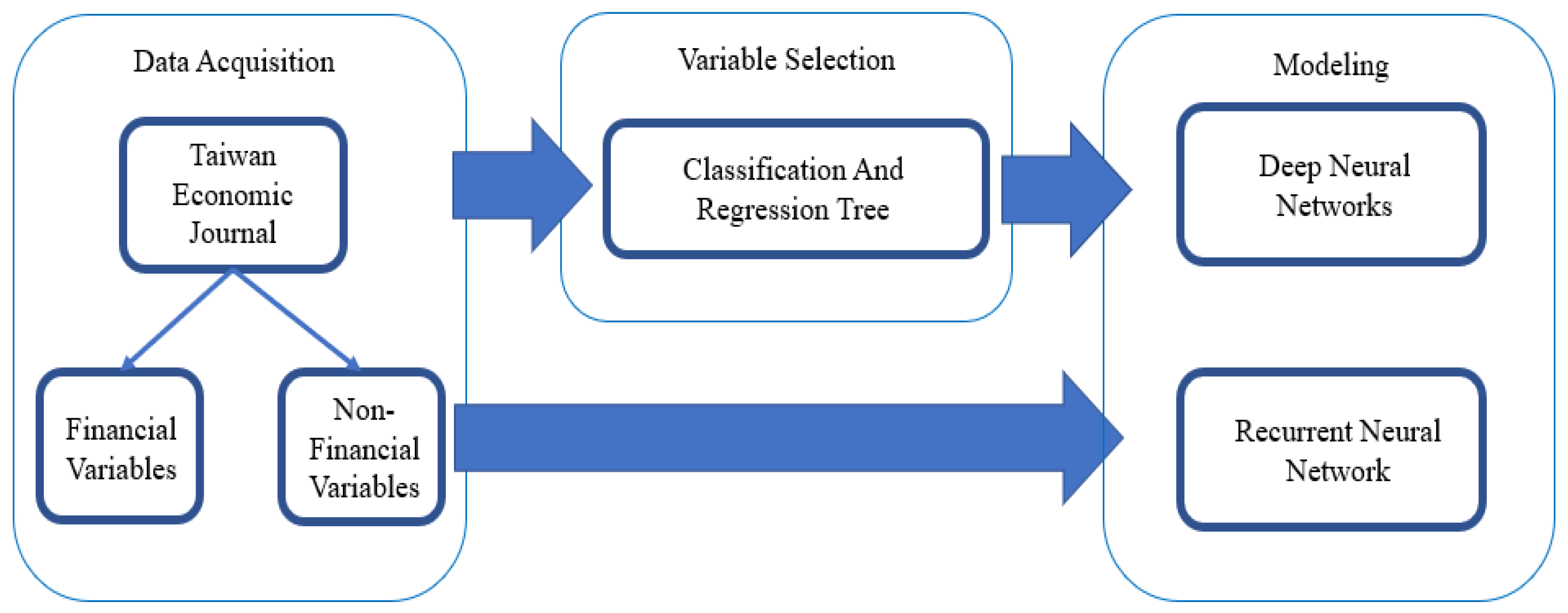 Data Acquisition

Taiwan Economic Journal

Financial Variables

Non-Financial Variables

Variable Selection

Classification And Regression Tree

Modeling

Deep Neural Networks

Recurrent Neural Network